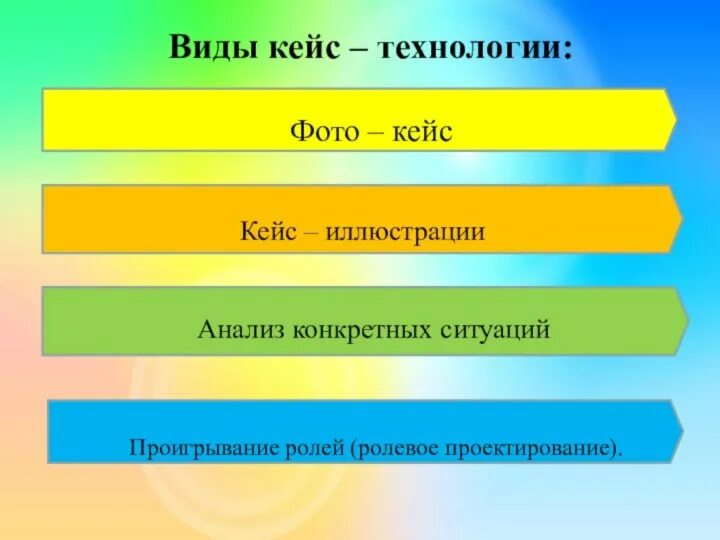 Виды кейс – технологии:

Фото – кейс

Кейс – иллюстрации

Анализ конкретных ситуаций

Проигрывание ролей (ролевое проектирование).